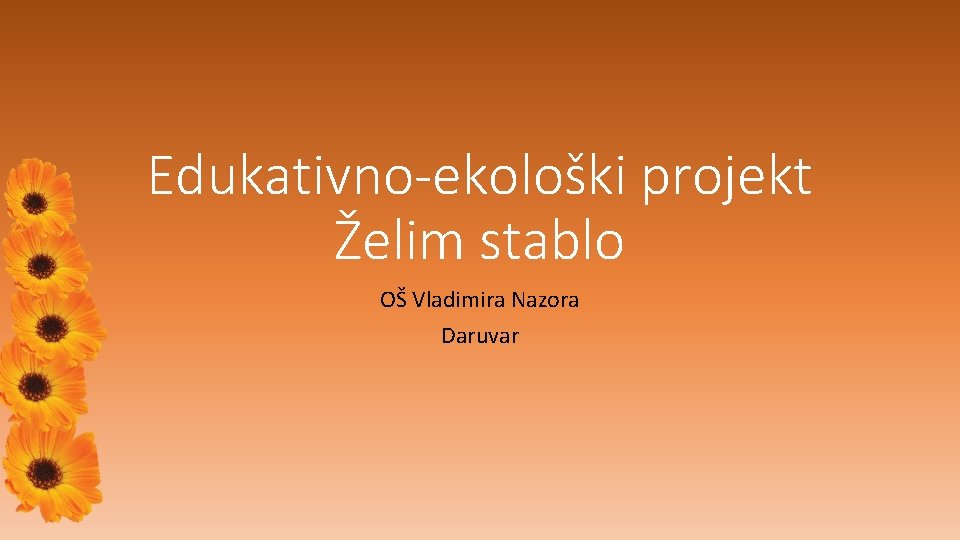 Edukativno-ekološki projekt
Želim stablo

OŠ Vladimira Nazora
Daruvar